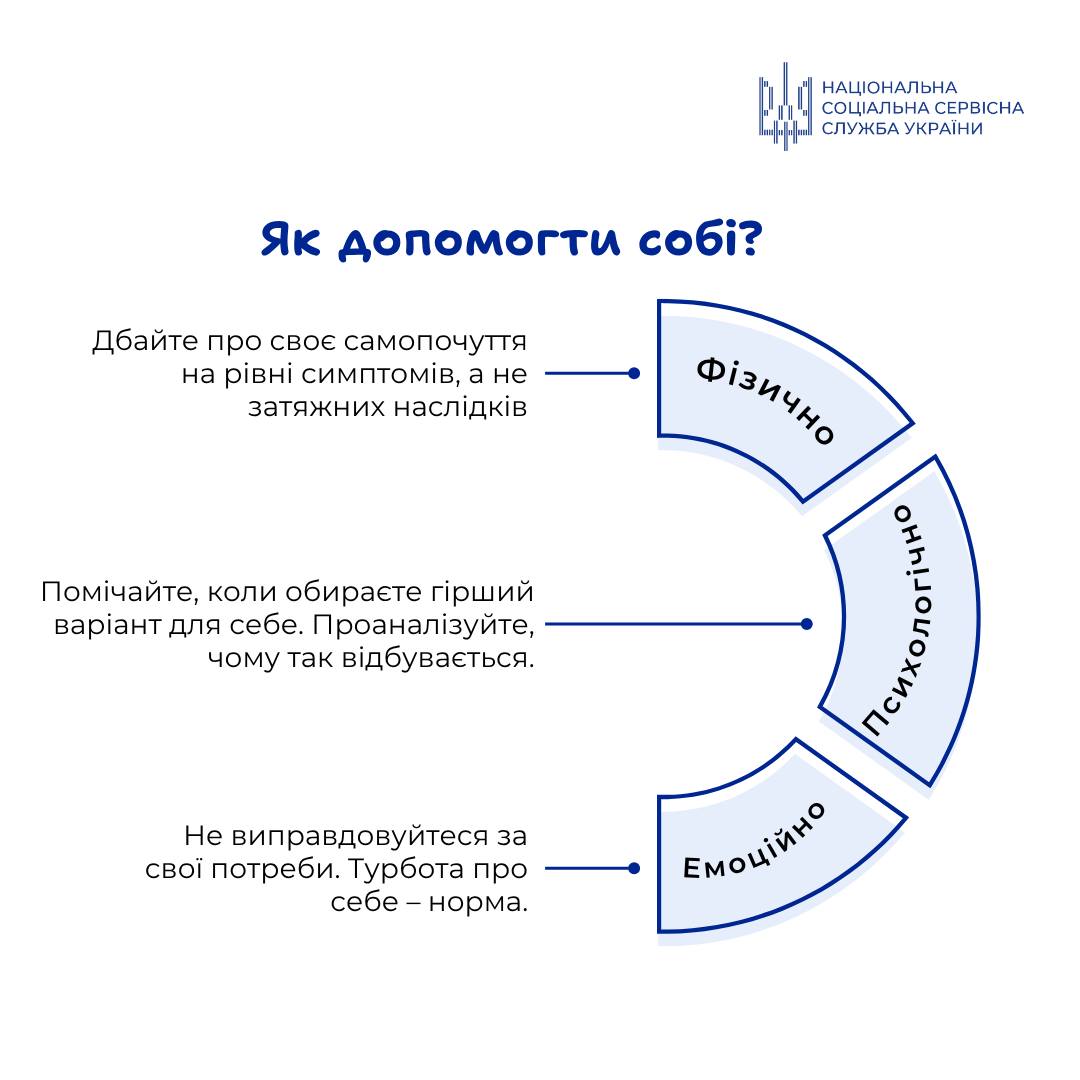 НАЦІОНАЛЬНА СОЦІАЛЬНА СЕРВІСНА СЛУЖБА УКРАЇНИ

Як допомогти собі?

Дбайте про своє самопочуття на рівні симптомів, а не затяжних наслідків

Фізично

Помічайте, коли обираєте гірший варіант для себе. Проаналізуйте, чому так відбувається.

Психологічно

Не виправдовуйтеся за свої потреби. Турбота про себе – норма.

Емоційно